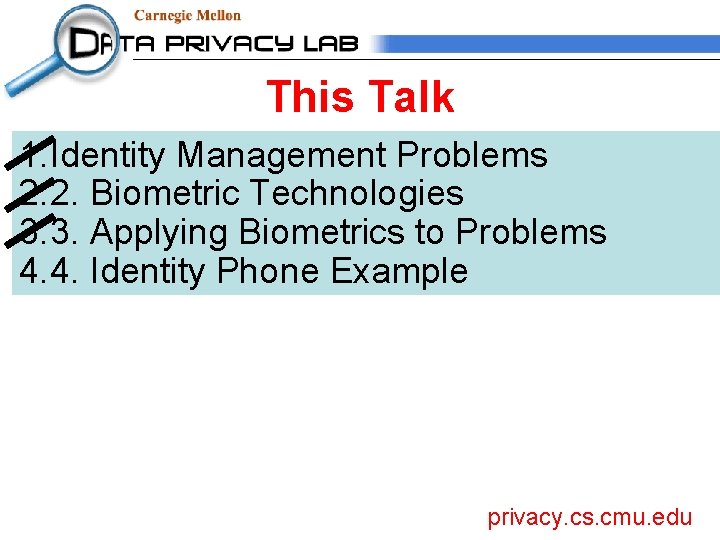 Carnegie Mellon
DATA PRIVACY LAB

This Talk

1.Identity Management Problems
2.2. Biometric Technologies
3.3. Applying Biometrics to Problems
4.4. Identity Phone Example

privacy.cs.cmu.edu